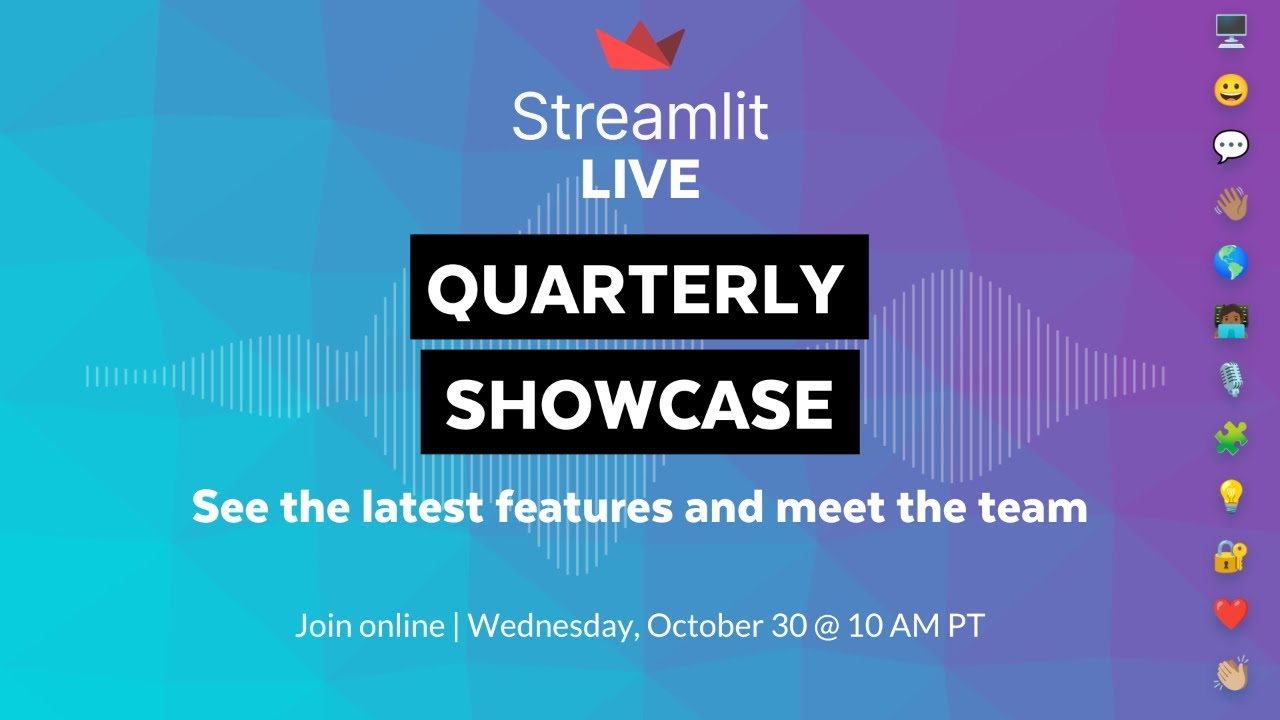 Streamlit
LIVE

QUARTERLY
SHOWCASE

See the latest features and meet the team

Join online | Wednesday, October 30 @ 10 AM PT